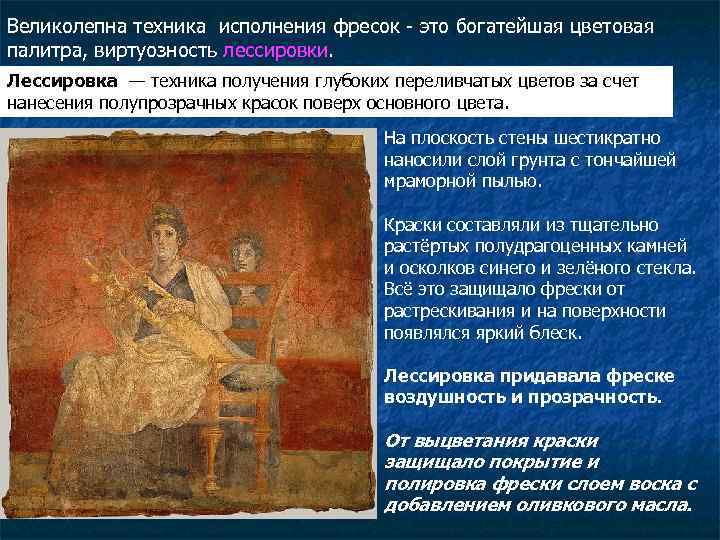 Великолепна техника исполнения фресок - это богатейшая цветовая палитра, виртуозность лессировки.

Лессировка — техника получения глубоких переливчатых цветов за счет нанесения полупрозрачных красок поверх основного цвета.

На плоскость стены шестикратно наносили слой грунта с тончайшей мраморной пылью.

Краски составляли из тщательно растёртых полудрагоценных камней и осколков синего и зелёного стекла. Всё это защищало фрески от растрескивания и на поверхности появлялся яркий блеск.

Лессировка придавала фреске воздушность и прозрачность.

От выцветания краски защищало покрытие и полировка фрески слоем воска с добавлением оливкового масла.